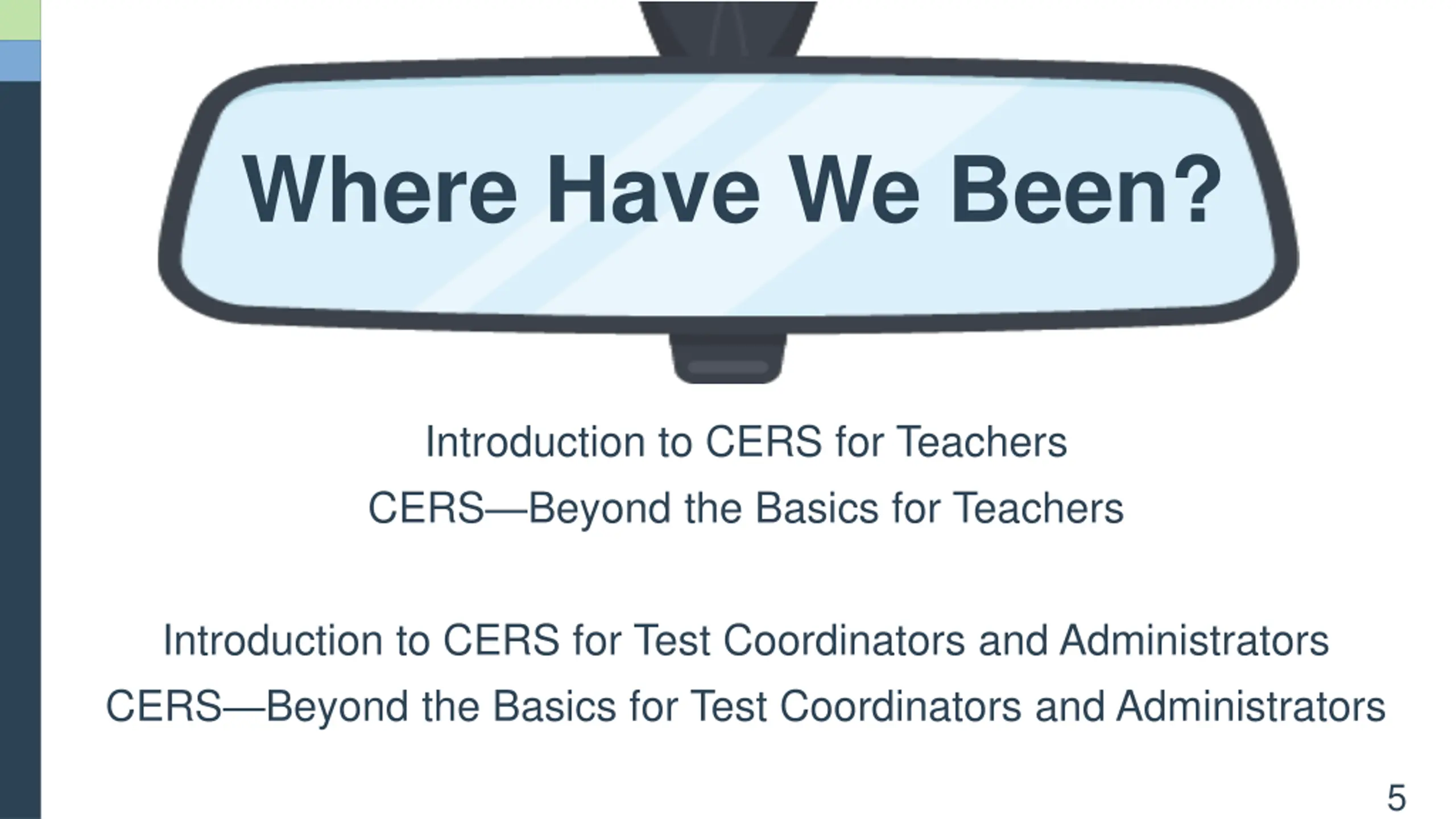 Where Have We Been?

Introduction to CERS for Teachers
CERS—Beyond the Basics for Teachers

Introduction to CERS for Test Coordinators and Administrators
CERS—Beyond the Basics for Test Coordinators and Administrators

5